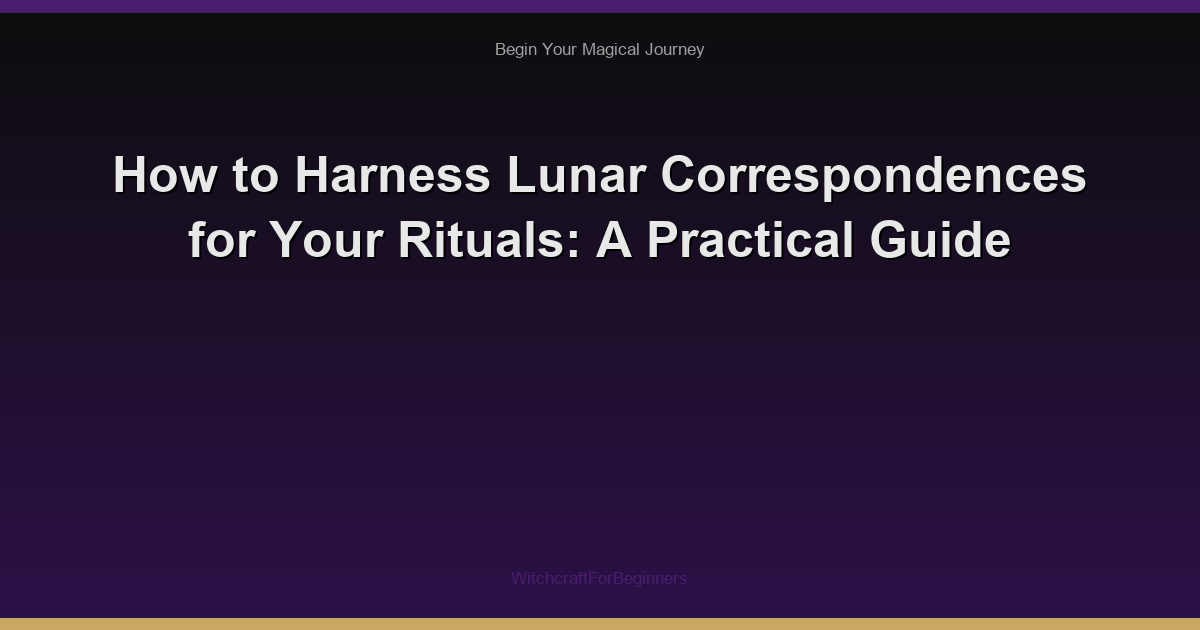 Begin Your Magical Journey

How to Harness Lunar Correspondences for Your Rituals: A Practical Guide

WitchcraftForBeginners